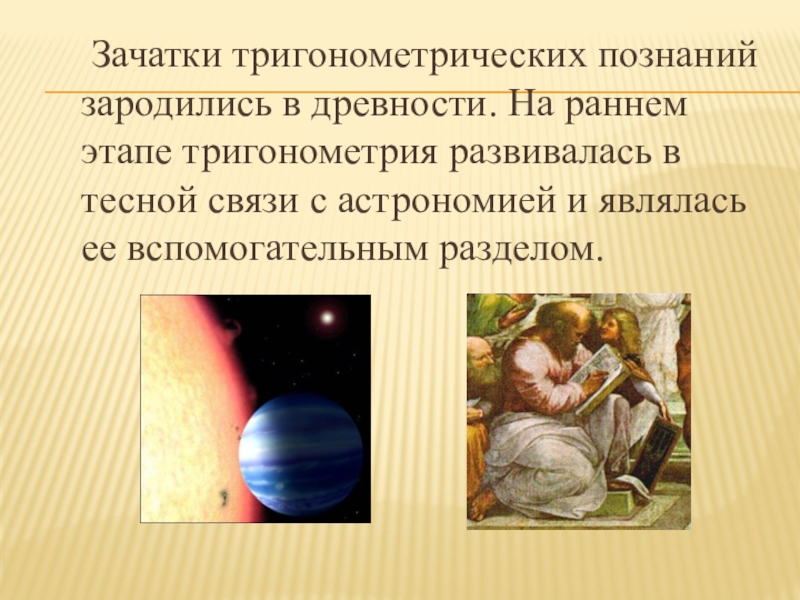 Зачатки тригонометрических познаний зародились в древности. На раннем этапе тригонометрия развивалась в тесной связи с астрономией и являлась ее вспомогательным разделом.